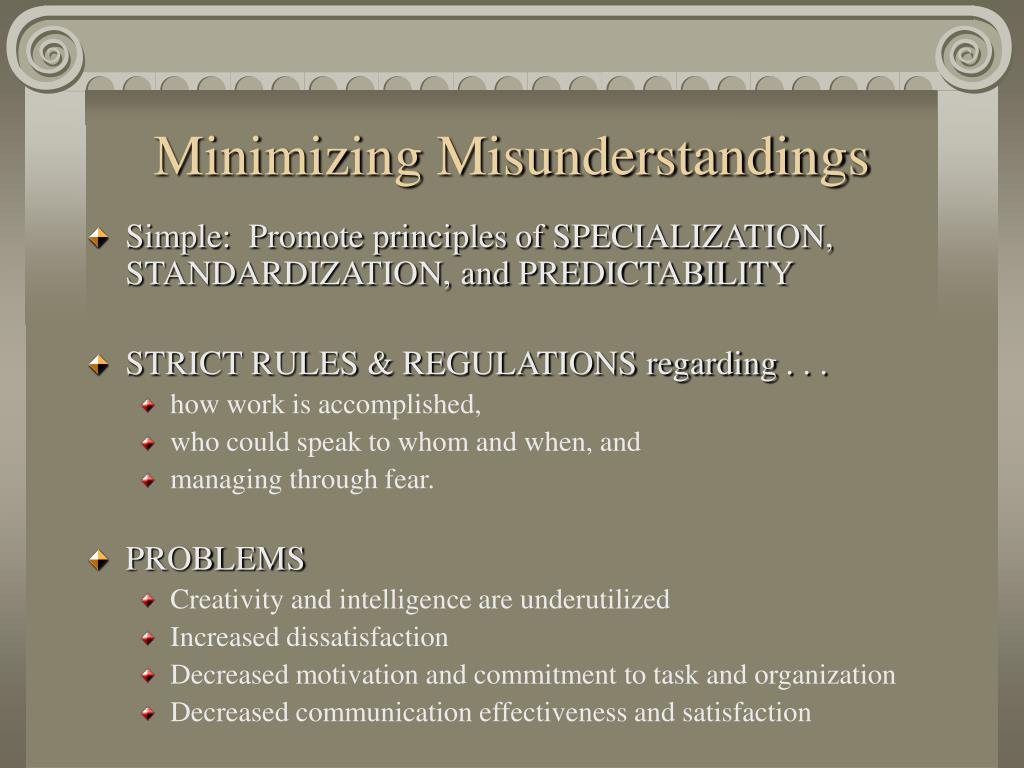 Minimizing Misunderstandings

Simple: Promote principles of SPECIALIZATION, STANDARDIZATION, and PREDICTABILITY

STRICT RULES & REGULATIONS regarding . . .

how work is accomplished,

who could speak to whom and when, and

managing through fear.

PROBLEMS

Creativity and intelligence are underutilized

Increased dissatisfaction

Decreased motivation and commitment to task and organization

Decreased communication effectiveness and satisfaction